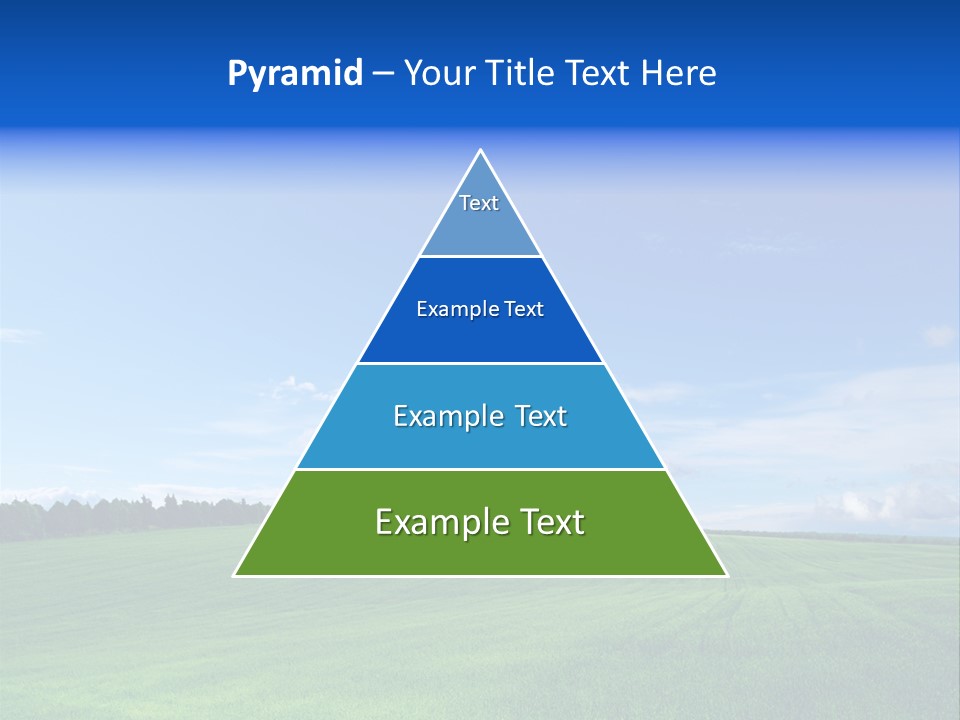 Pyramid – Your Title Text Here

Text

Example Text

Example Text

Example Text